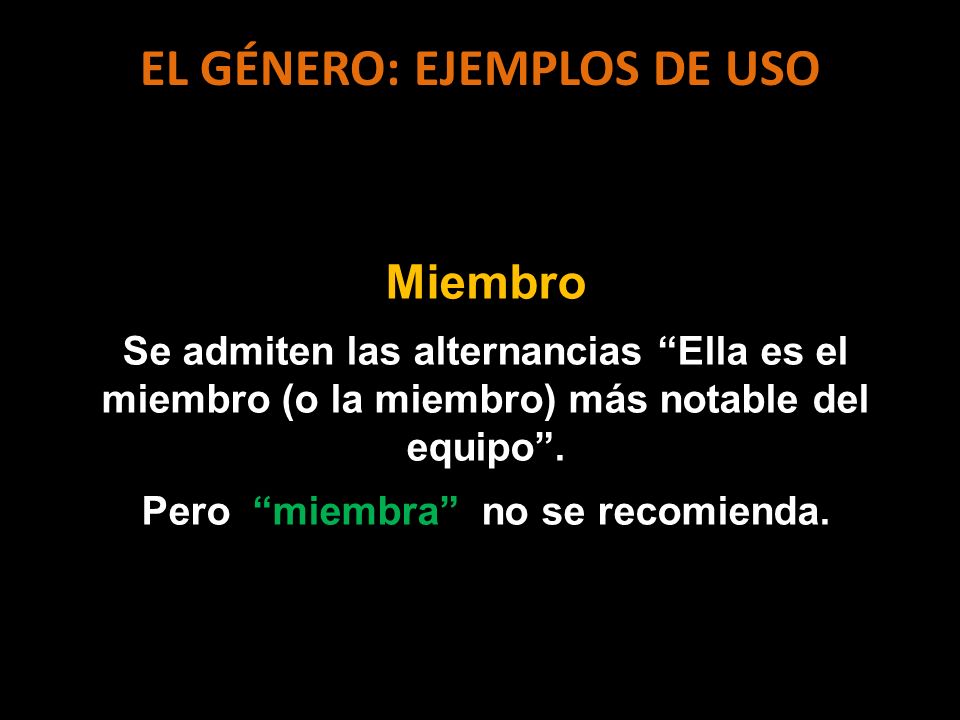 EL GÉNERO: EJEMPLOS DE USO

Miembro

Se admiten las alternancias “Ella es el miembro (o la miembro) más notable del equipo”.

Pero “miembra” no se recomienda.